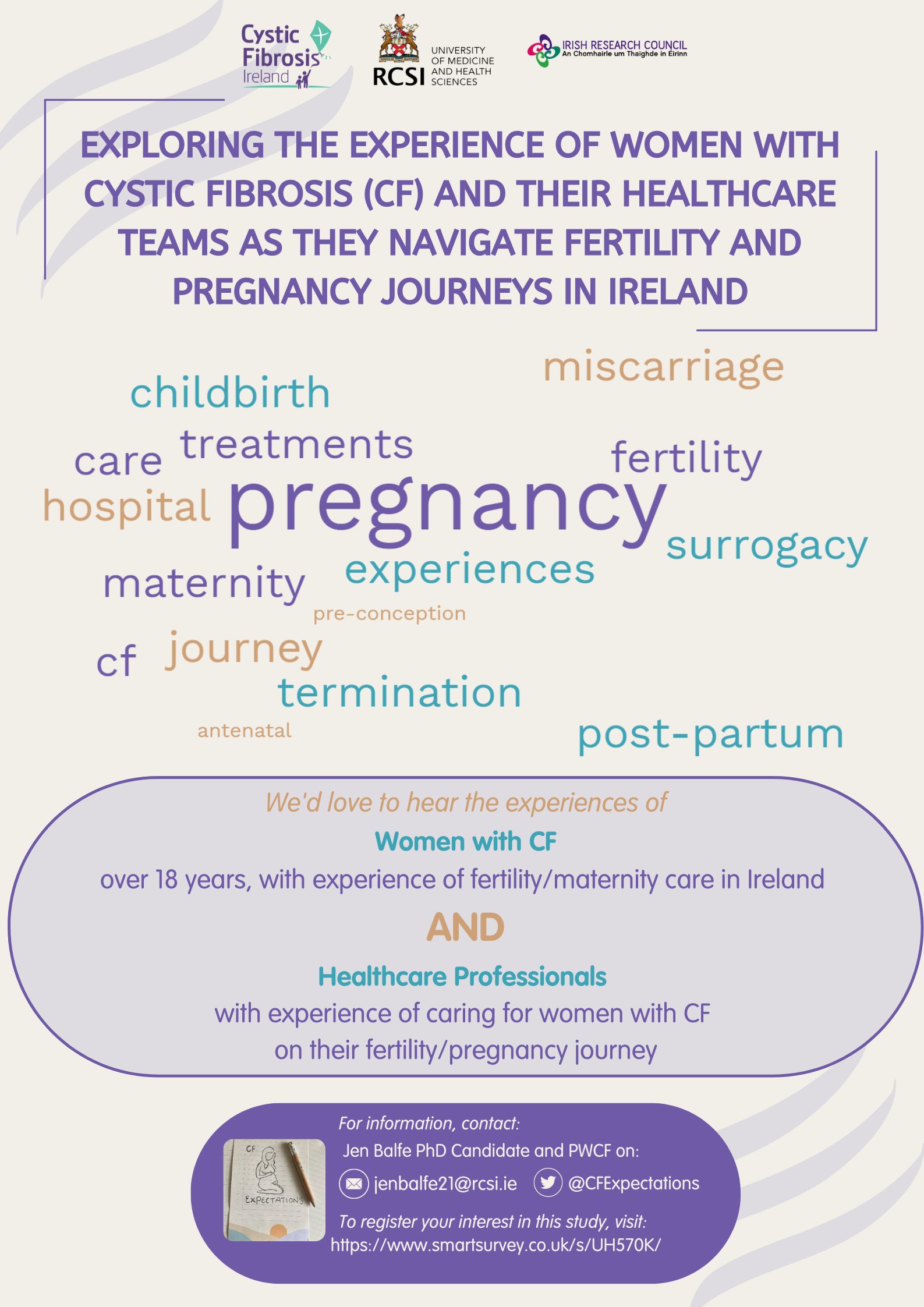 Cystic Fibrosis Ireland

RCSI UNIVERSITY OF MEDICINE AND HEALTH SCIENCES

IRISH RESEARCH COUNCIL
An Chomhairle um Thaighde in Éirinn

EXPLORING THE EXPERIENCE OF WOMEN WITH CYSTIC FIBROSIS (CF) AND THEIR HEALTHCARE TEAMS AS THEY NAVIGATE FERTILITY AND PREGNANCY JOURNEYS IN IRELAND

miscarriage
childbirth
treatments
care
fertility
hospital
pregnancy
surrogacy
maternity
experiences
pre-conception
cf
journey
termination
antenatal
post-partum

We'd love to hear the experiences of

Women with CF

over 18 years, with experience of fertility/maternity care in Ireland

AND

Healthcare Professionals

with experience of caring for women with CF on their fertility/pregnancy journey

CF
EXPECTATIONS

For information, contact:

Jen Balfe PhD Candidate and PWCF on:

jenbalfe21@rcsi.ie @CFExpectations

To register your interest in this study, visit:

https://www.smartsurvey.co.uk/s/UH570K/